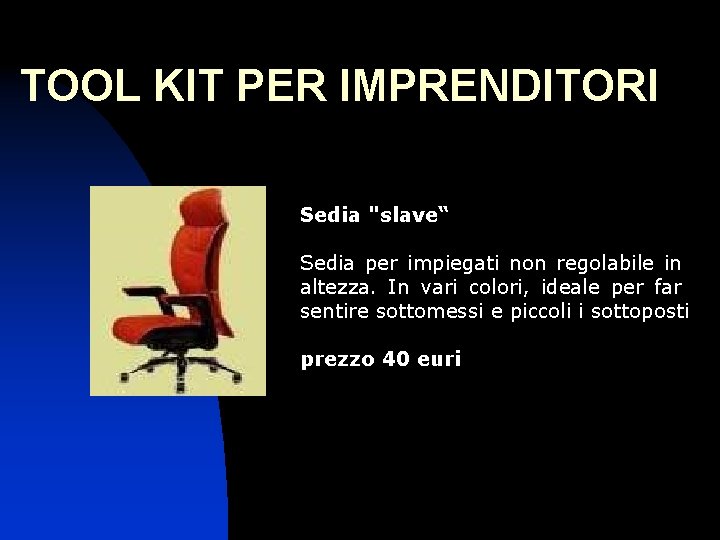 TOOL KIT PER IMPRENDITORI

Sedia "slave“

Sedia per impiegati non regolabile in altezza. In vari colori, ideale per far sentire sottomessi e piccoli i sottoposti

prezzo 40 euri